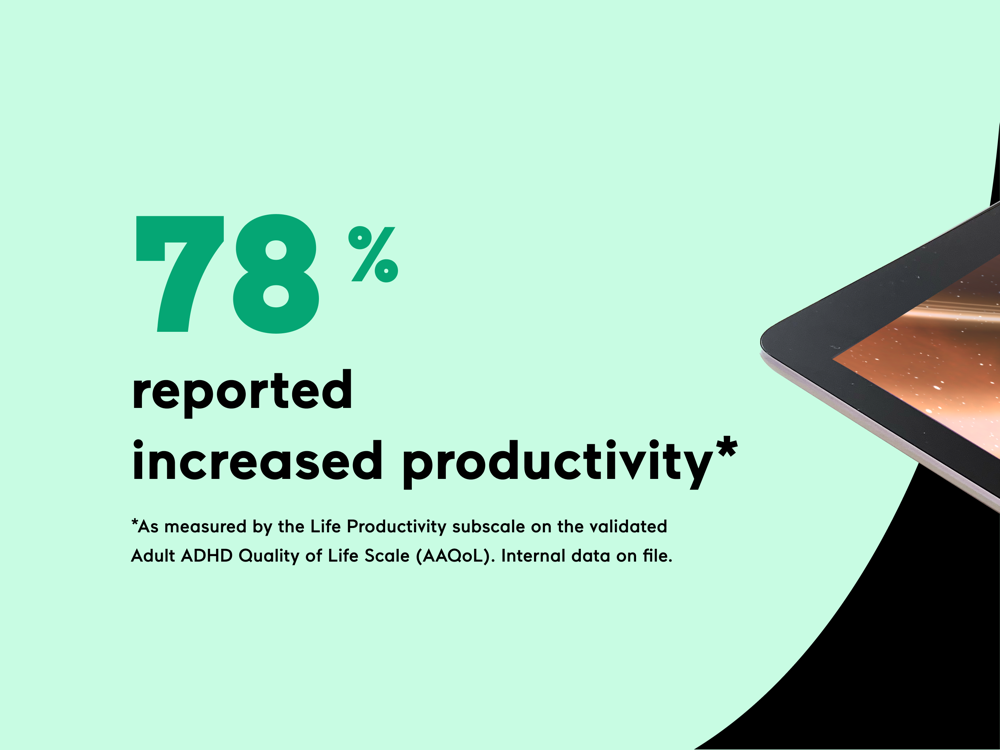 78 %

reported increased productivity*

*As measured by the Life Productivity subscale on the validated Adult ADHD Quality of Life Scale (AAQoL). Internal data on file.